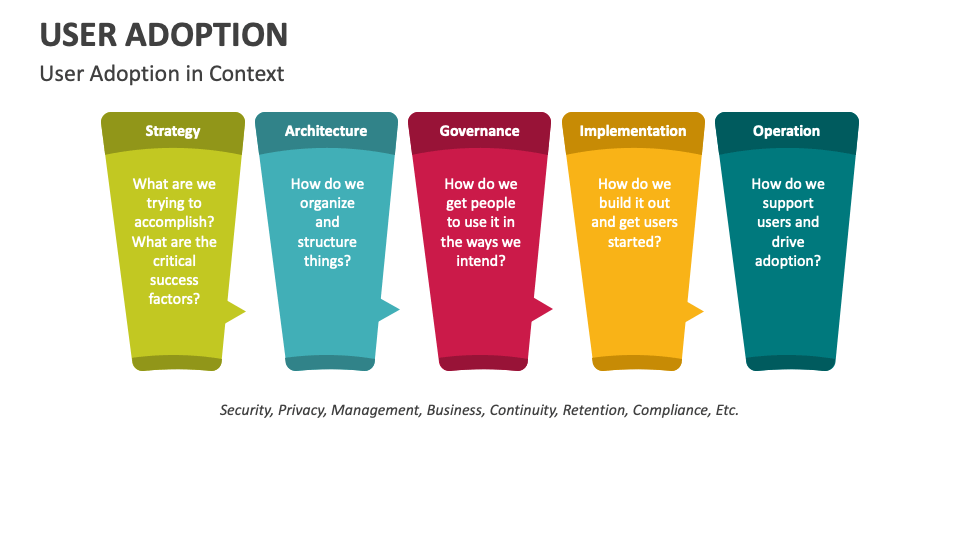 USER ADOPTION

User Adoption in Context

Strategy

What are we trying to accomplish? What are the critical success factors?

Architecture

How do we organize and structure things?

Governance

How do we get people to use it in the ways we intend?

Implementation

How do we build it out and get users started?

Operation

How do we support users and drive adoption?

Security, Privacy, Management, Business, Continuity, Retention, Compliance, Etc.